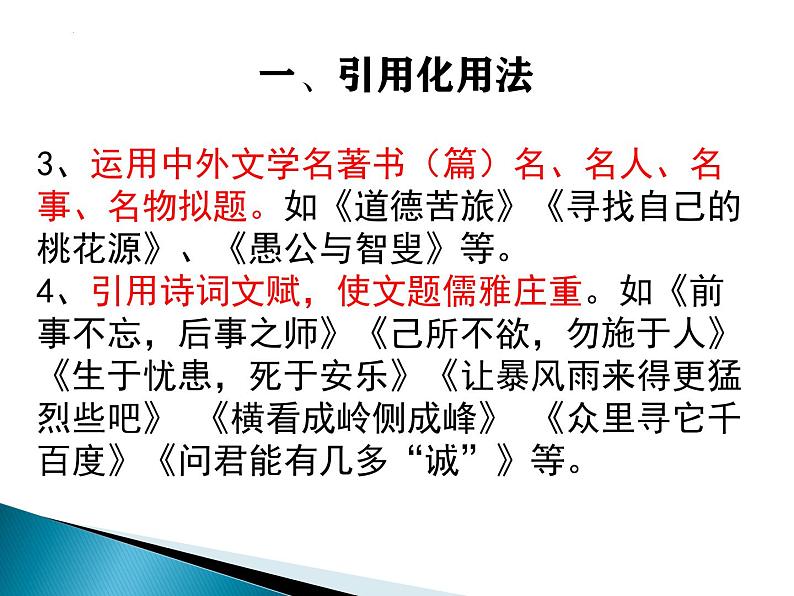 一、引用化用法

3、运用中外文学名著书（篇）名、名人、名事、名物拟题。如《道德苦旅》《寻找自己的桃花源》、《愚公与智叟》等。
4、引用诗词文赋，使文题儒雅庄重。如《前事不忘，后事之师》《己所不欲，勿施于人》《生于忧患，死于安乐》《让暴风雨来得更猛烈些吧》 《横看成岭侧成峰》 《众里寻它千百度》《问君能有几多“诚”》等。